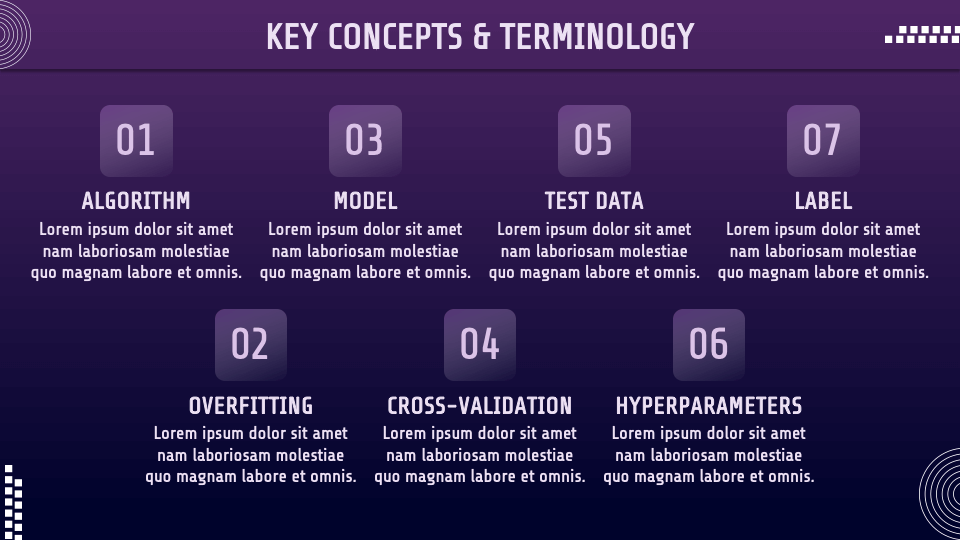 KEY CONCEPTS & TERMINOLOGY

01
ALGORITHM
Lorem ipsum dolor sit amet nam laboriosam molestiae quo magnam labore et omnis.

03
MODEL
Lorem ipsum dolor sit amet nam laboriosam molestiae quo magnam labore et omnis.

05
TEST DATA
Lorem ipsum dolor sit amet nam laboriosam molestiae quo magnam labore et omnis.

07
LABEL
Lorem ipsum dolor sit amet nam laboriosam molestiae quo magnam labore et omnis.

02
OVERFITTING
Lorem ipsum dolor sit amet nam laboriosam molestiae quo magnam labore et omnis.

04
CROSS-VALIDATION
Lorem ipsum dolor sit amet nam laboriosam molestiae quo magnam labore et omnis.

06
HYPERPARAMETERS
Lorem ipsum dolor sit amet nam laboriosam molestiae quo magnam labore et omnis.